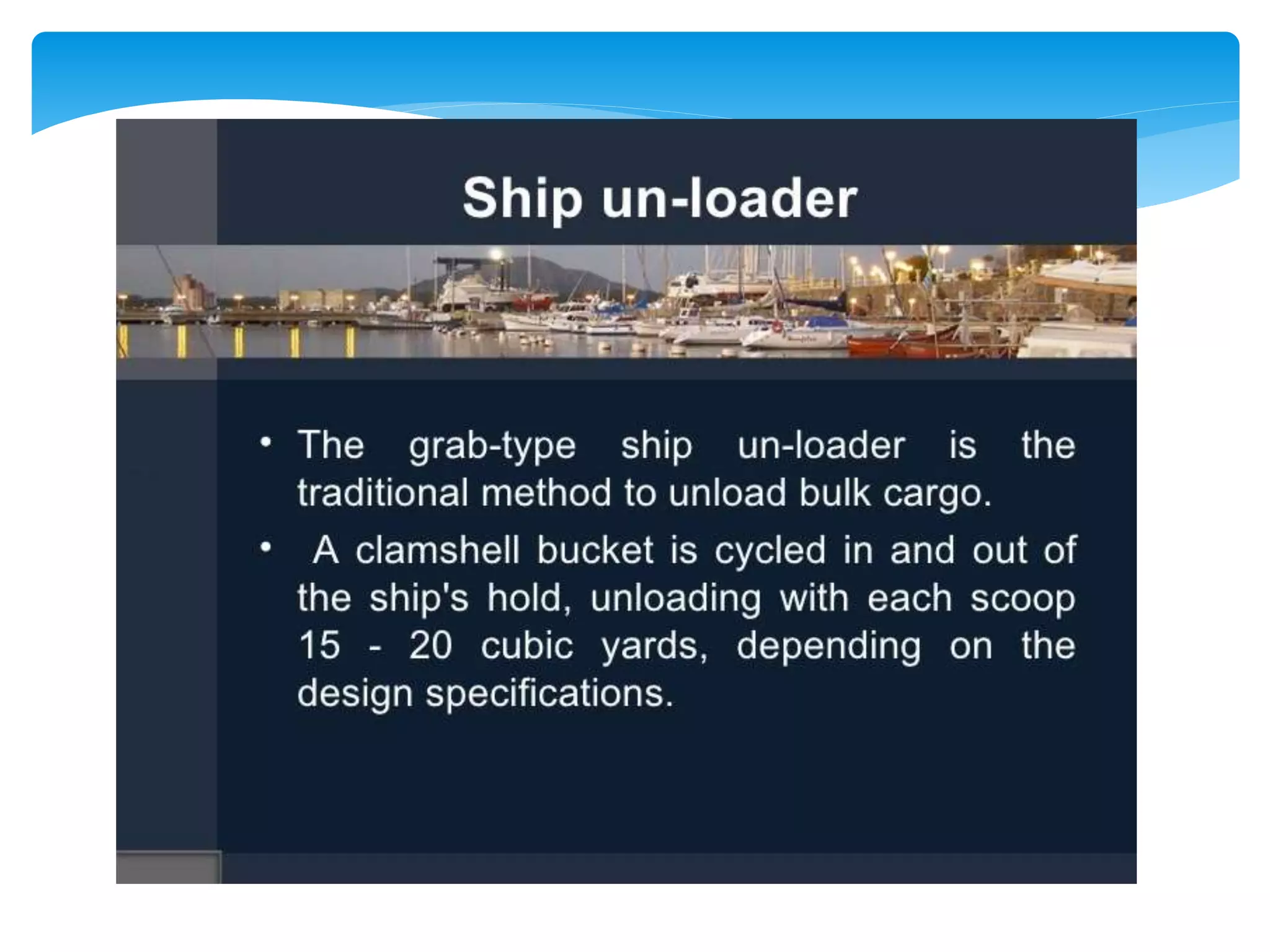 Ship un-loader

• The grab-type ship un-loader is the traditional method to unload bulk cargo.
• A clamshell bucket is cycled in and out of the ship's hold, unloading with each scoop 15 - 20 cubic yards, depending on the design specifications.